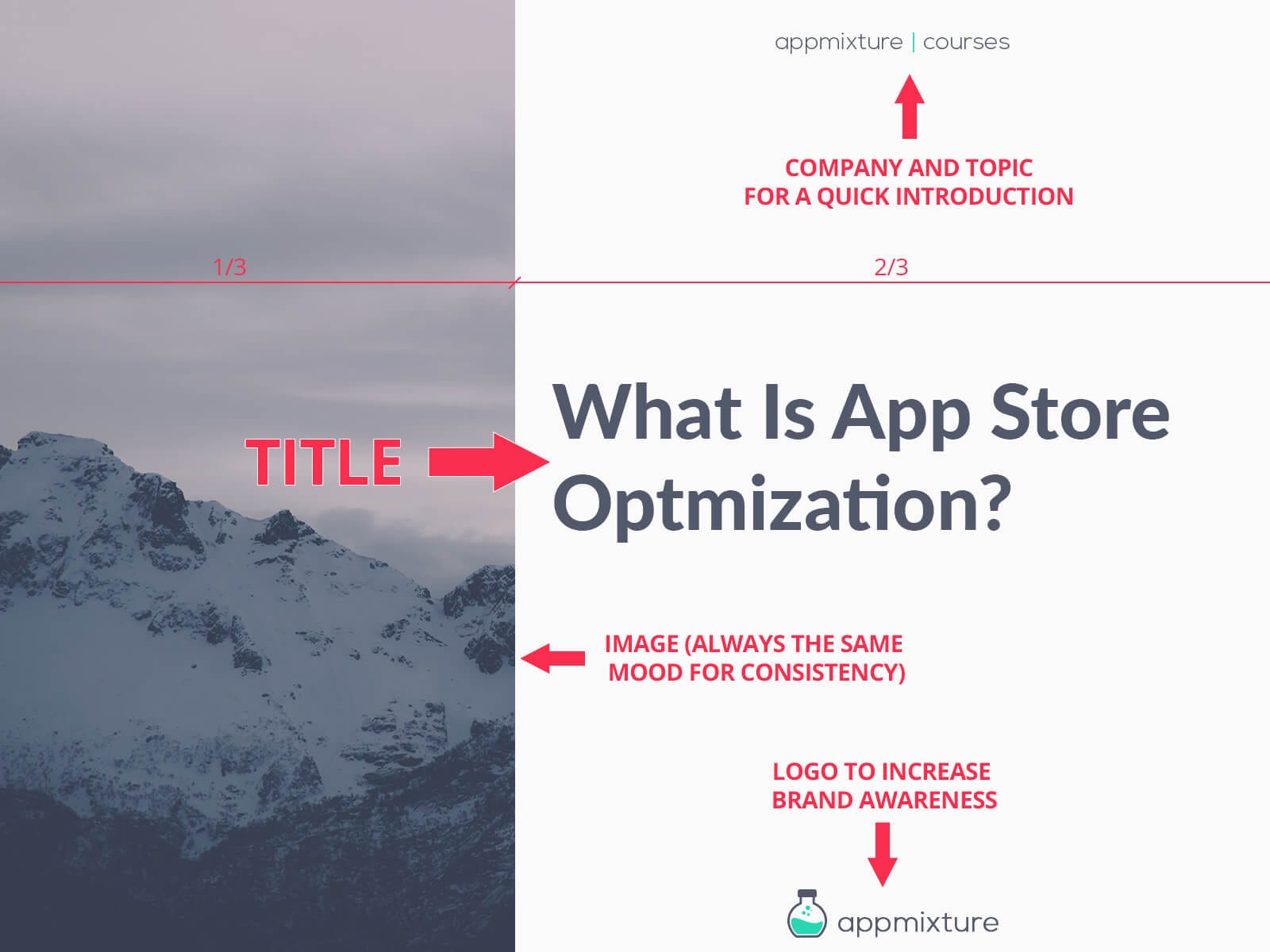 appmixture | courses

COMPANY AND TOPIC
FOR A QUICK INTRODUCTION

1/3

2/3

TITLE

What Is App Store Optmization?

IMAGE (ALWAYS THE SAME MOOD FOR CONSISTENCY)

LOGO TO INCREASE BRAND AWARENESS

appmixture